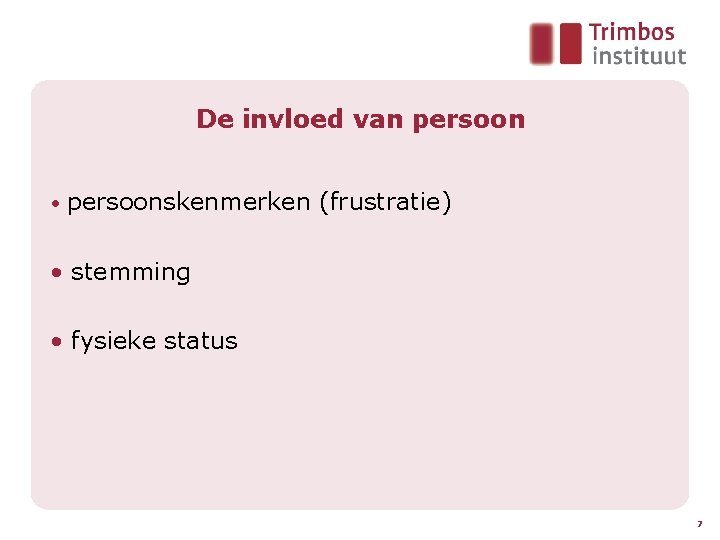 Trimbos
instituut

De invloed van persoon

• persoonskenmerken (frustratie)

• stemming

• fysieke status

7